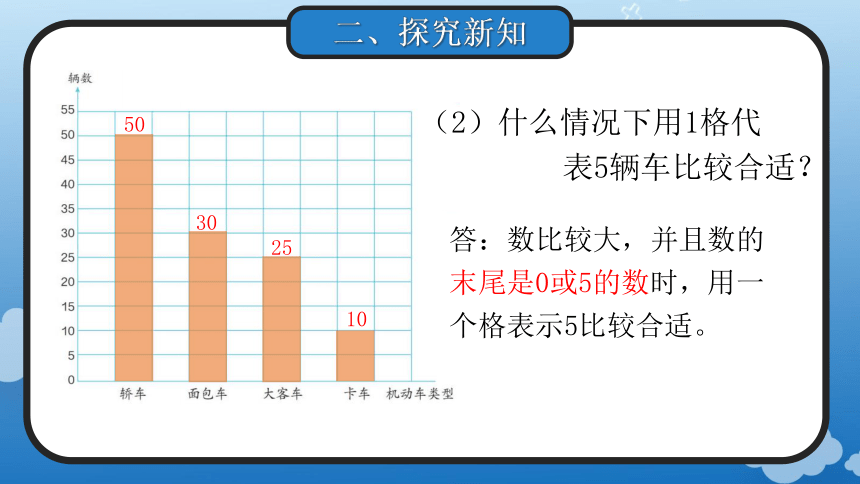 二、探究新知

辆数

55
50
45
40
35
30
25
20
15
10
5
0

50
30
25
10

轿车　面包车　大客车　卡车　机动车类型

（2）什么情况下用1格代表5辆车比较合适？

答：数比较大，并且数的末尾是0或5的数时，用一个格表示5比较合适。